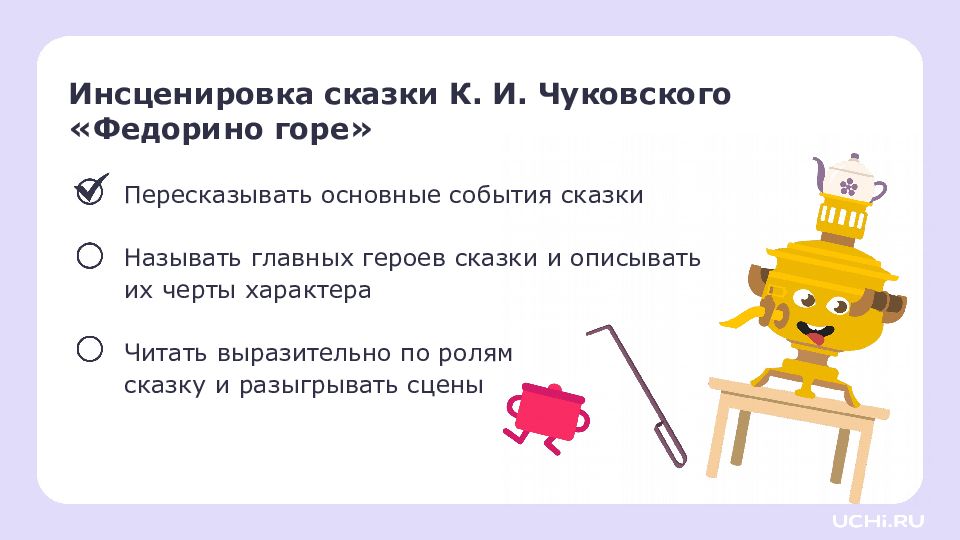 Инсценировка сказки К. И. Чуковского «Федорино горе»

Пересказывать основные события сказки

Называть главных героев сказки и описывать их черты характера

Читать выразительно по ролям сказку и разыгрывать сцены

UCHi.RU